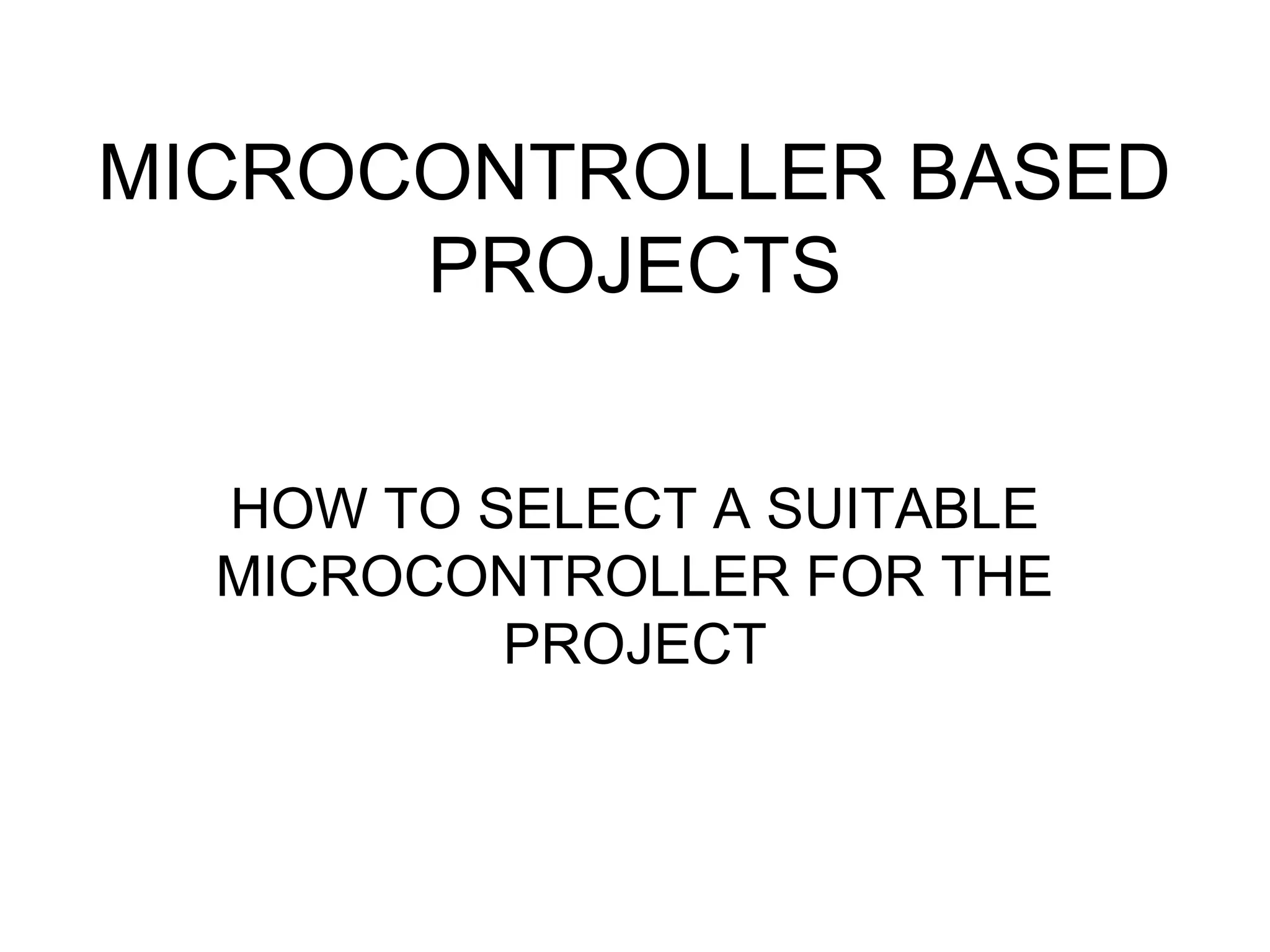 MICROCONTROLLER BASED PROJECTS

HOW TO SELECT A SUITABLE MICROCONTROLLER FOR THE PROJECT